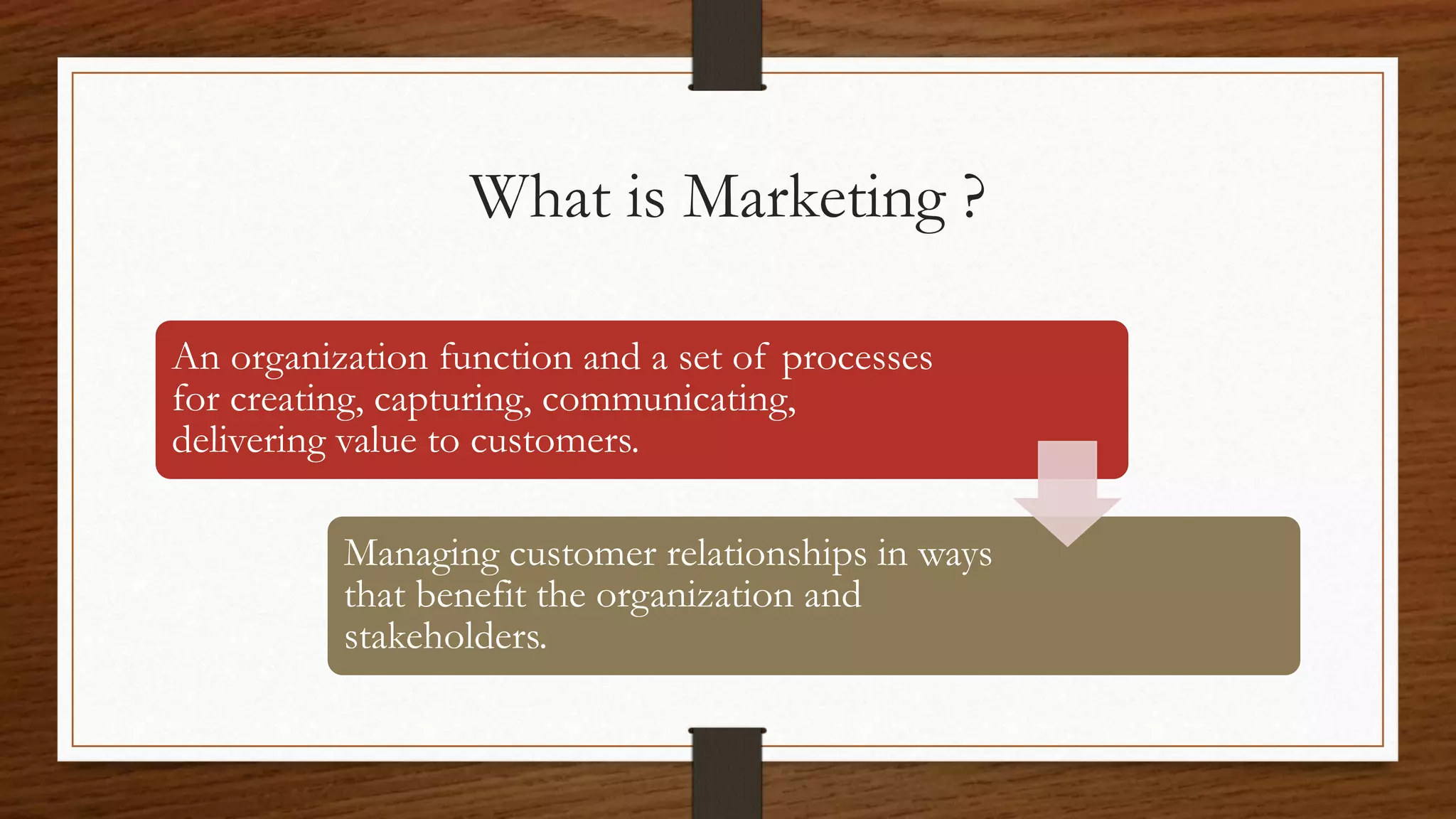 What is Marketing ?

An organization function and a set of processes for creating, capturing, communicating, delivering value to customers.

Managing customer relationships in ways that benefit the organization and stakeholders.